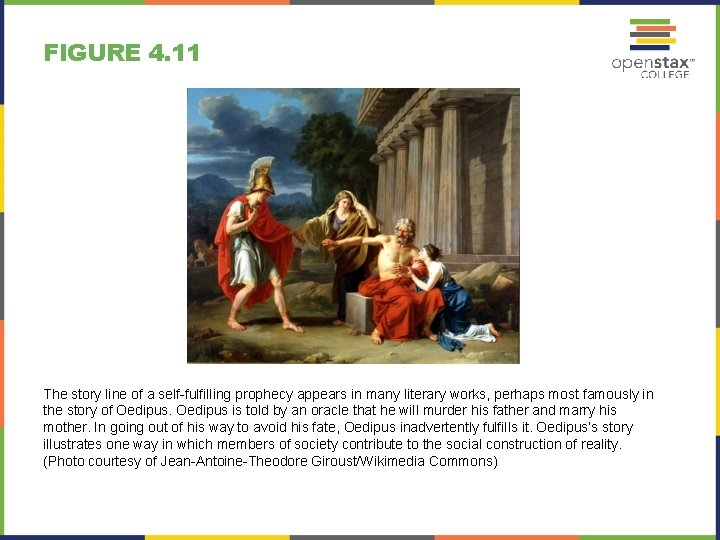 FIGURE 4.11

openstax™ COLLEGE

The story line of a self-fulfilling prophecy appears in many literary works, perhaps most famously in the story of Oedipus. Oedipus is told by an oracle that he will murder his father and marry his mother. In going out of his way to avoid his fate, Oedipus inadvertently fulfills it. Oedipus's story illustrates one way in which members of society contribute to the social construction of reality. (Photo courtesy of Jean-Antoine-Theodore Giroust/Wikimedia Commons)